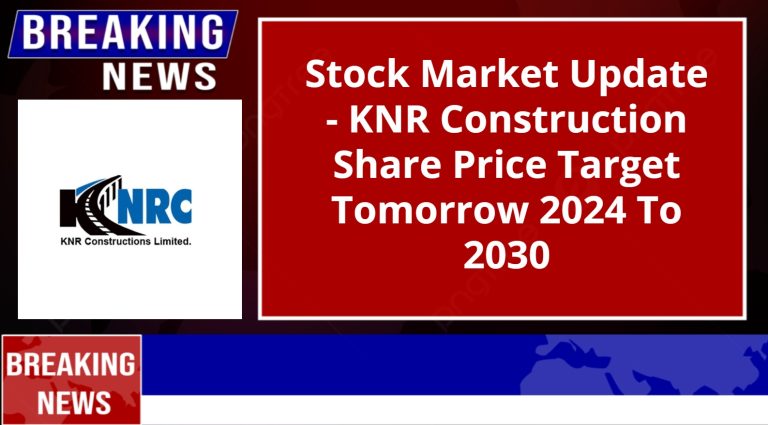 BREAKING
NEWS

KNRC
KNR Constructions Limited.

Stock Market Update - KNR Construction Share Price Target Tomorrow 2024 To 2030

BREAKING
NEWS